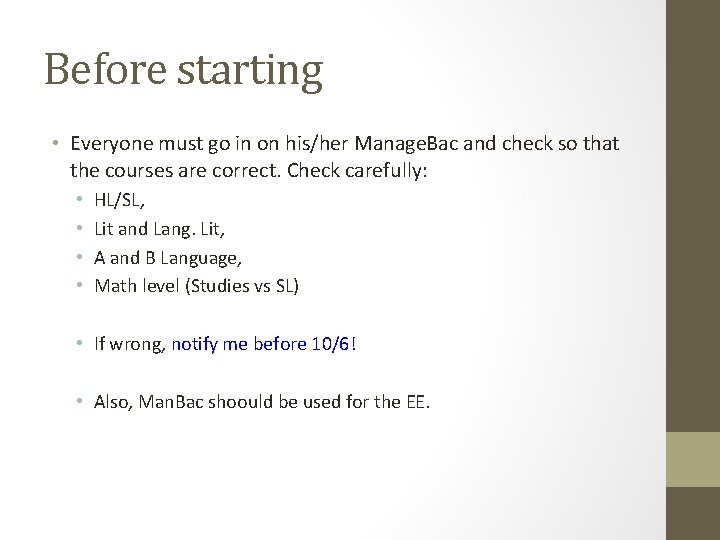 Before starting

• Everyone must go in on his/her ManageBac and check so that the courses are correct. Check carefully:
  • HL/SL,
  • Lit and Lang. Lit,
  • A and B Language,
  • Math level (Studies vs SL)

  • If wrong, notify me before 10/6!

  • Also, ManBac shoould be used for the EE.